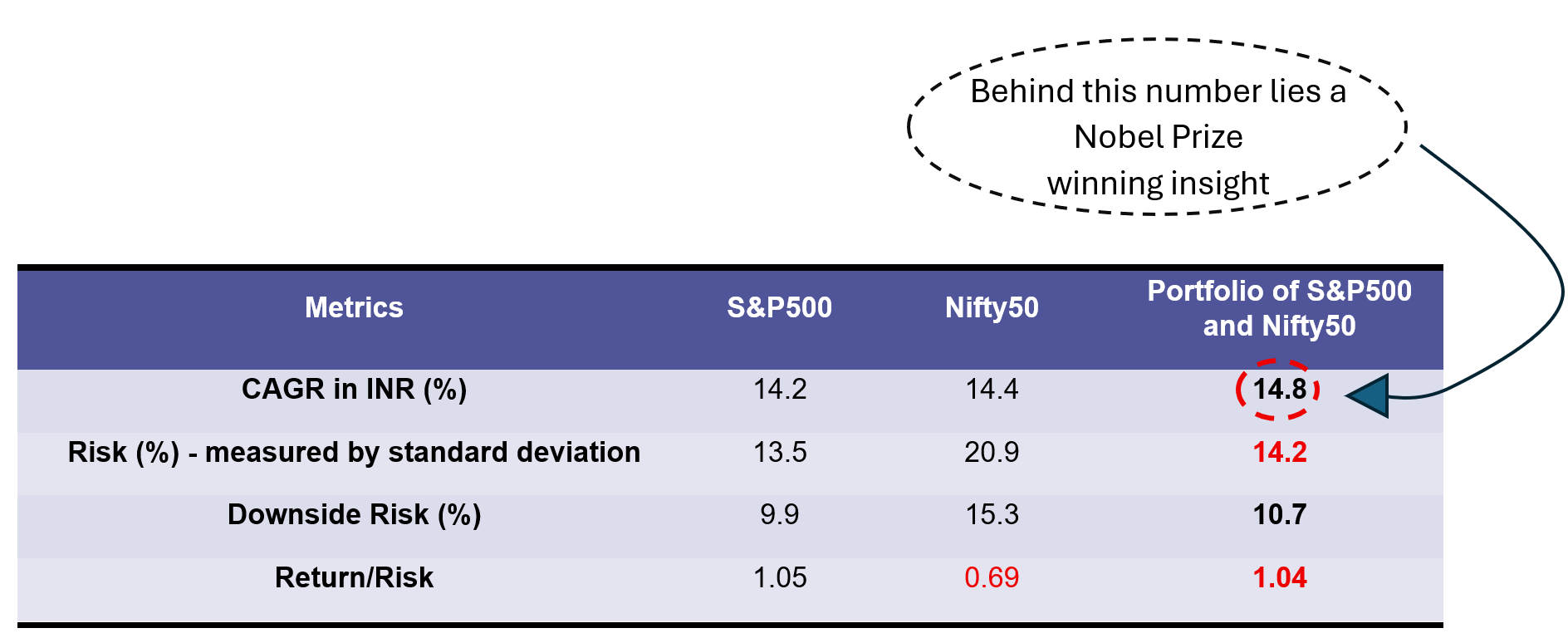 Behind this number lies a Nobel Prize winning insight

| Metrics | S&P500 | Nifty50 | Portfolio of S&P500 and Nifty50 |
|---|---|---|---|
| CAGR in INR (%) | 14.2 | 14.4 | 14.8 |
| Risk (%) - measured by standard deviation | 13.5 | 20.9 | 14.2 |
| Downside Risk (%) | 9.9 | 15.3 | 10.7 |
| Return/Risk | 1.05 | 0.69 | 1.04 |